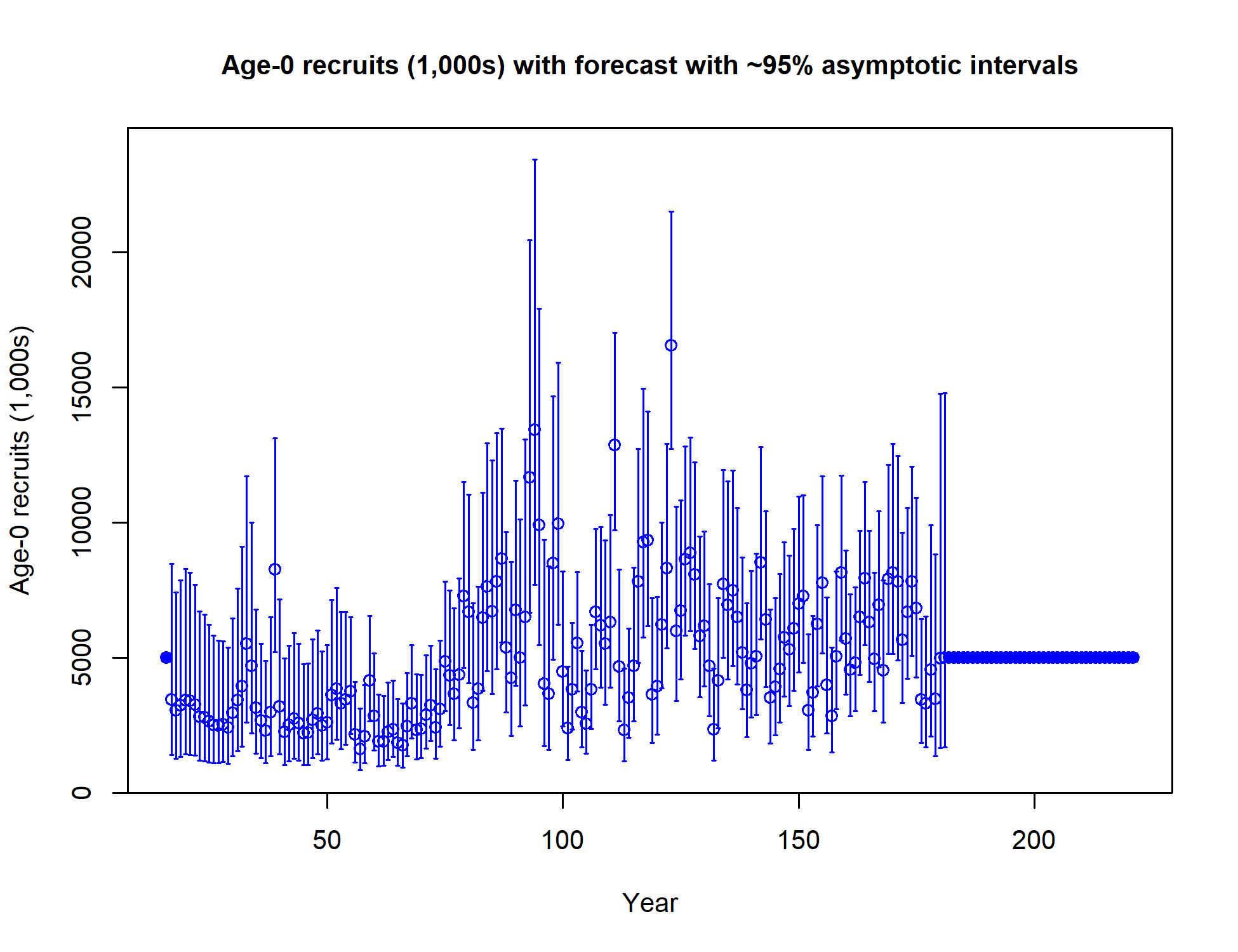 Age-0 recruits (1,000s) with forecast with ~95% asymptotic intervals

Age-0 recruits (1,000s)

0
5000
10000
15000
20000

50
100
150
200

Year